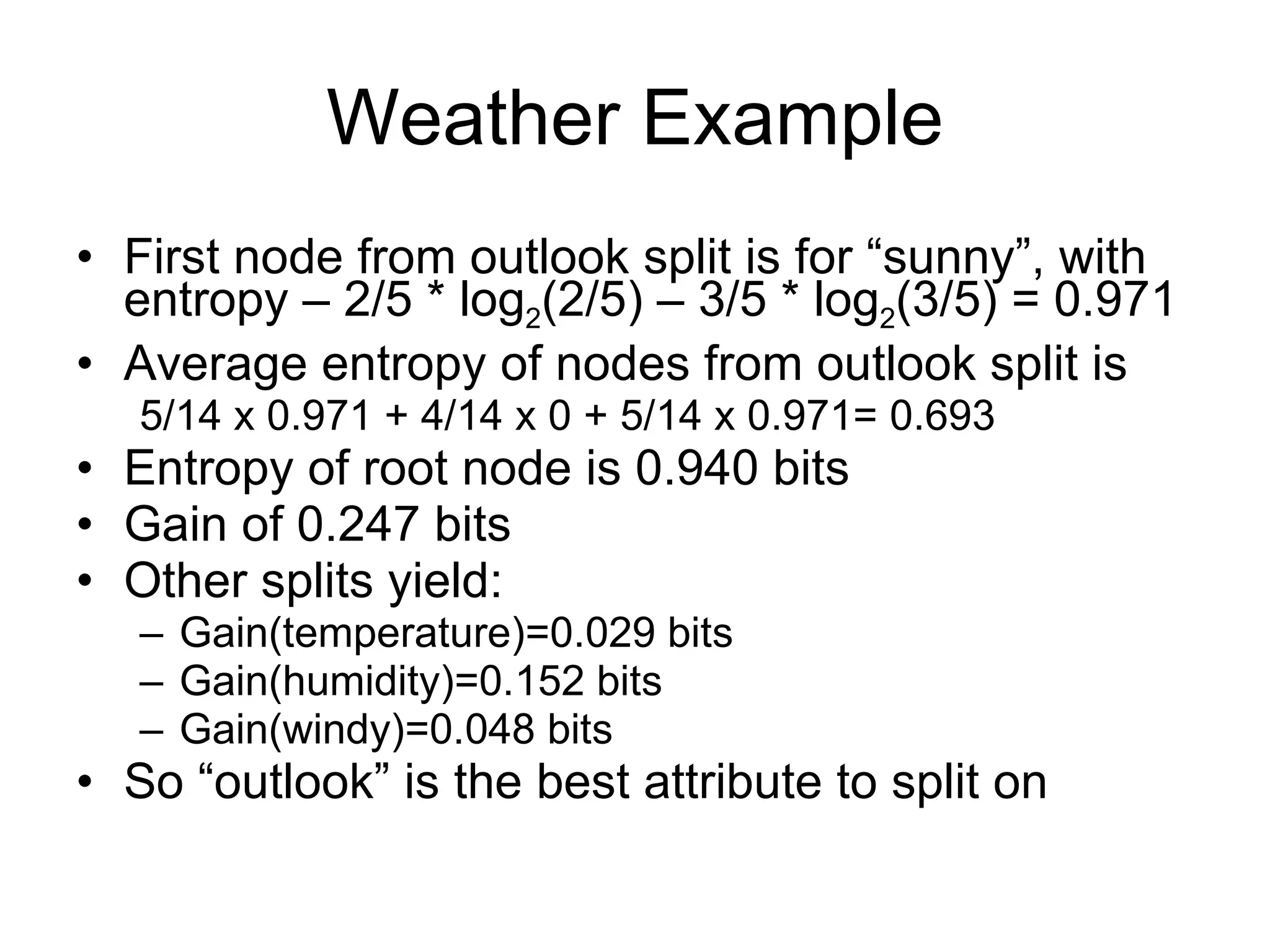 Weather Example

• First node from outlook split is for “sunny”, with entropy – 2/5 * $\log_2(2/5)$ – 3/5 * $\log_2(3/5)$ = 0.971
• Average entropy of nodes from outlook split is
5/14 x 0.971 + 4/14 x 0 + 5/14 x 0.971= 0.693
• Entropy of root node is 0.940 bits
• Gain of 0.247 bits
• Other splits yield:
– Gain(temperature)=0.029 bits
– Gain(humidity)=0.152 bits
– Gain(windy)=0.048 bits
• So “outlook” is the best attribute to split on